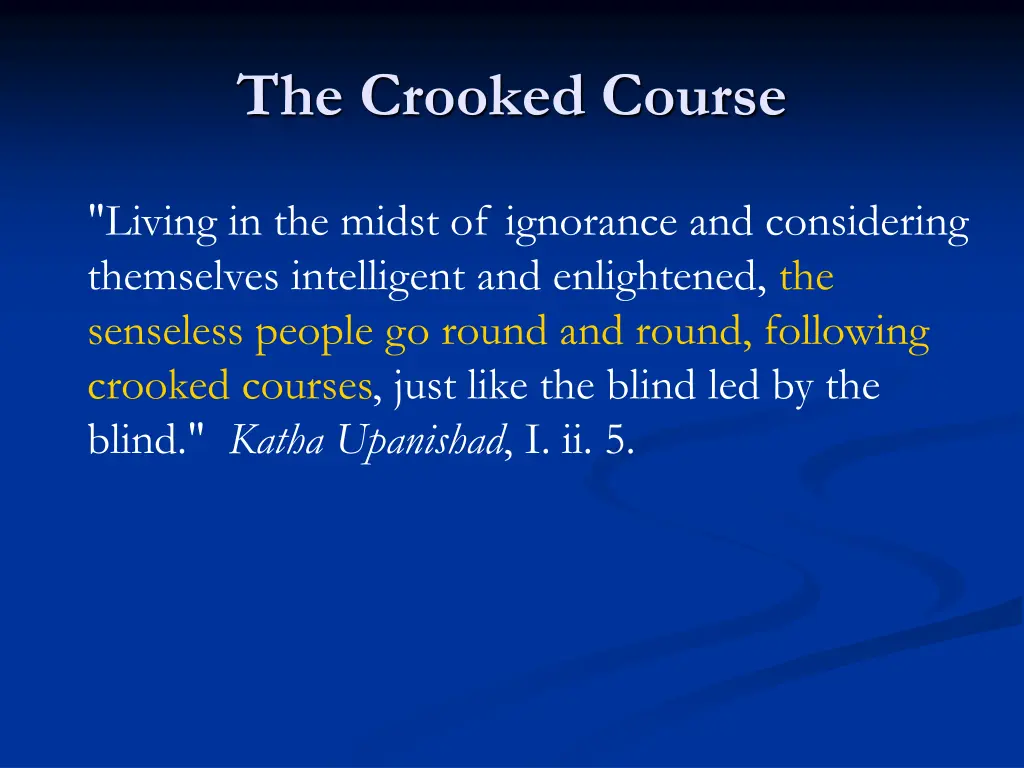 The Crooked Course

"Living in the midst of ignorance and considering themselves intelligent and enlightened, the senseless people go round and round, following crooked courses, just like the blind led by the blind." Katha Upanishad, I. ii. 5.